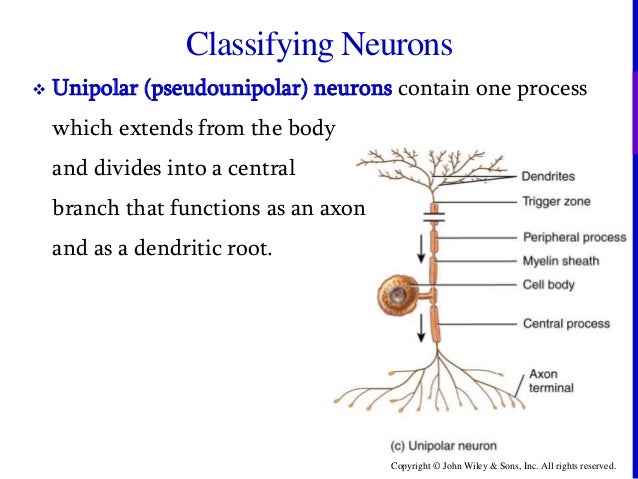 Classifying Neurons

❖ Unipolar (pseudounipolar) neurons contain one process which extends from the body and divides into a central branch that functions as an axon and as a dendritic root.

Dendrites
Trigger zone
Peripheral process
Myelin sheath
Cell body
Central process
Axon terminal

(c) Unipolar neuron

Copyright © John Wiley & Sons, Inc. All rights reserved.